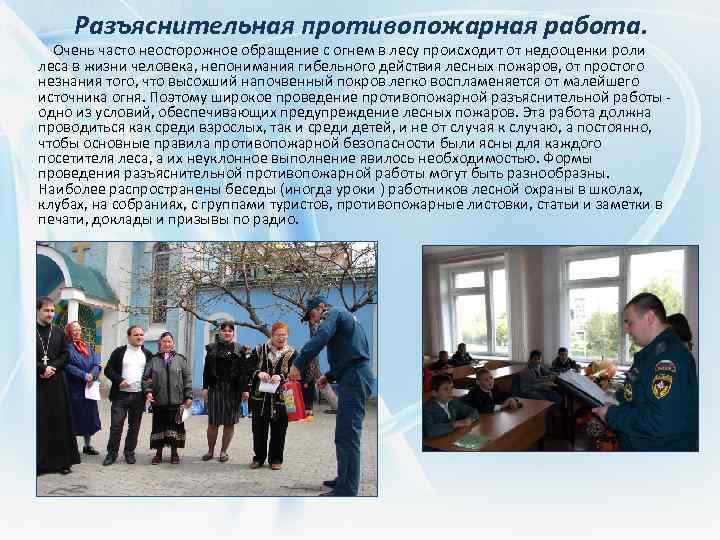 Разъяснительная противопожарная работа.

Очень часто неосторожное обращение с огнем в лесу происходит от недооценки роли леса в жизни человека, непонимания гибельного действия лесных пожаров, от простого незнания того, что высохший напочвенный покров легко воспламеняется от малейшего источника огня. Поэтому широкое проведение противопожарной разъяснительной работы - одно из условий, обеспечивающих предупреждение лесных пожаров. Эта работа должна проводиться как среди взрослых, так и среди детей, и не от случая к случаю, а постоянно, чтобы основные правила противопожарной безопасности были ясны для каждого посетителя леса, а их неуклонное выполнение явилось необходимостью. Формы проведения разъяснительной противопожарной работы могут быть разнообразны. Наиболее распространены беседы (иногда уроки ) работников лесной охраны в школах, клубах, на собраниях, с группами туристов, противопожарные листовки, статьи и заметки в печати, доклады и призывы по радио.